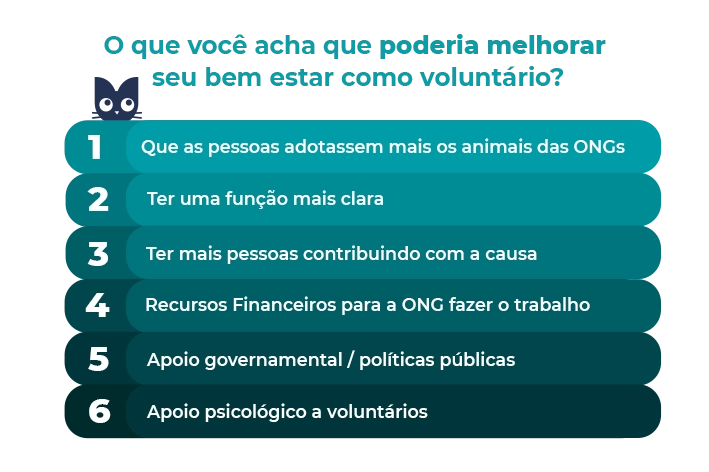 O que você acha que poderia melhorar seu bem estar como voluntário?

1 Que as pessoas adotassem mais os animais das ONGs

2 Ter uma função mais clara

3 Ter mais pessoas contribuindo com a causa

4 Recursos Financeiros para a ONG fazer o trabalho

5 Apoio governamental / políticas públicas

6 Apoio psicológico a voluntários